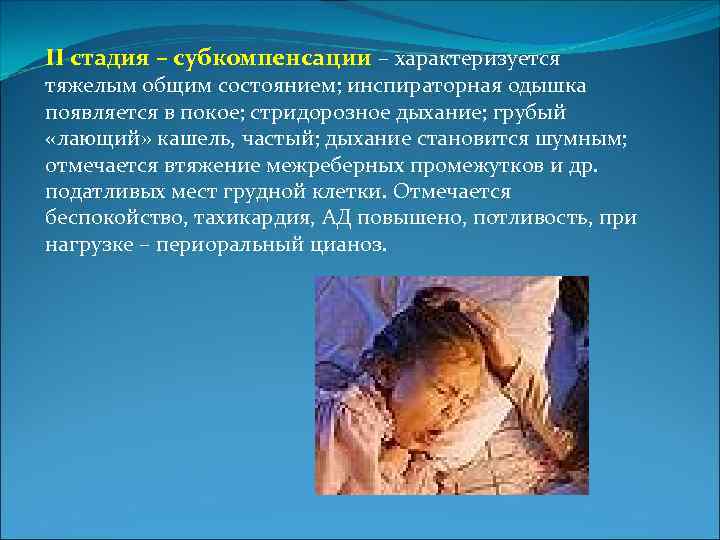 II стадия – субкомпенсации – характеризуется тяжелым общим состоянием; инспираторная одышка появляется в покое; стридорозное дыхание; грубый «лающий» кашель, частый; дыхание становится шумным; отмечается втяжение межреберных промежутков и др. податливых мест грудной клетки. Отмечается беспокойство, тахикардия, АД повышено, потливость, при нагрузке – периоральный цианоз.